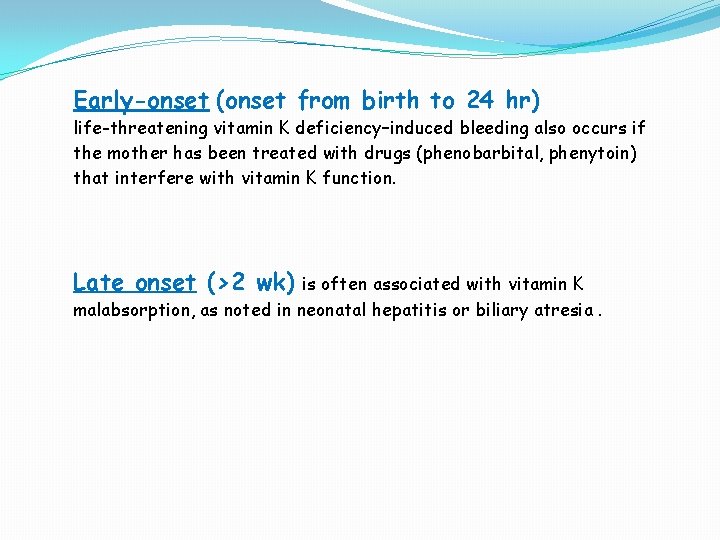 Early-onset (onset from birth to 24 hr)
life-threatening vitamin K deficiency–induced bleeding also occurs if the mother has been treated with drugs (phenobarbital, phenytoin) that interfere with vitamin K function.

Late onset (>2 wk) is often associated with vitamin K malabsorption, as noted in neonatal hepatitis or biliary atresia .